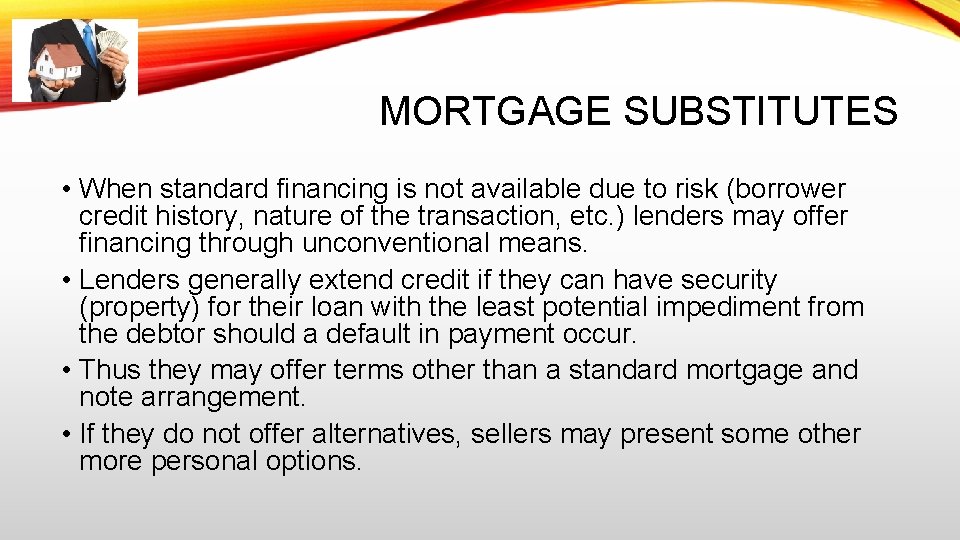 MORTGAGE SUBSTITUTES

• When standard financing is not available due to risk (borrower credit history, nature of the transaction, etc.) lenders may offer financing through unconventional means.
• Lenders generally extend credit if they can have security (property) for their loan with the least potential impediment from the debtor should a default in payment occur.
• Thus they may offer terms other than a standard mortgage and note arrangement.
• If they do not offer alternatives, sellers may present some other more personal options.